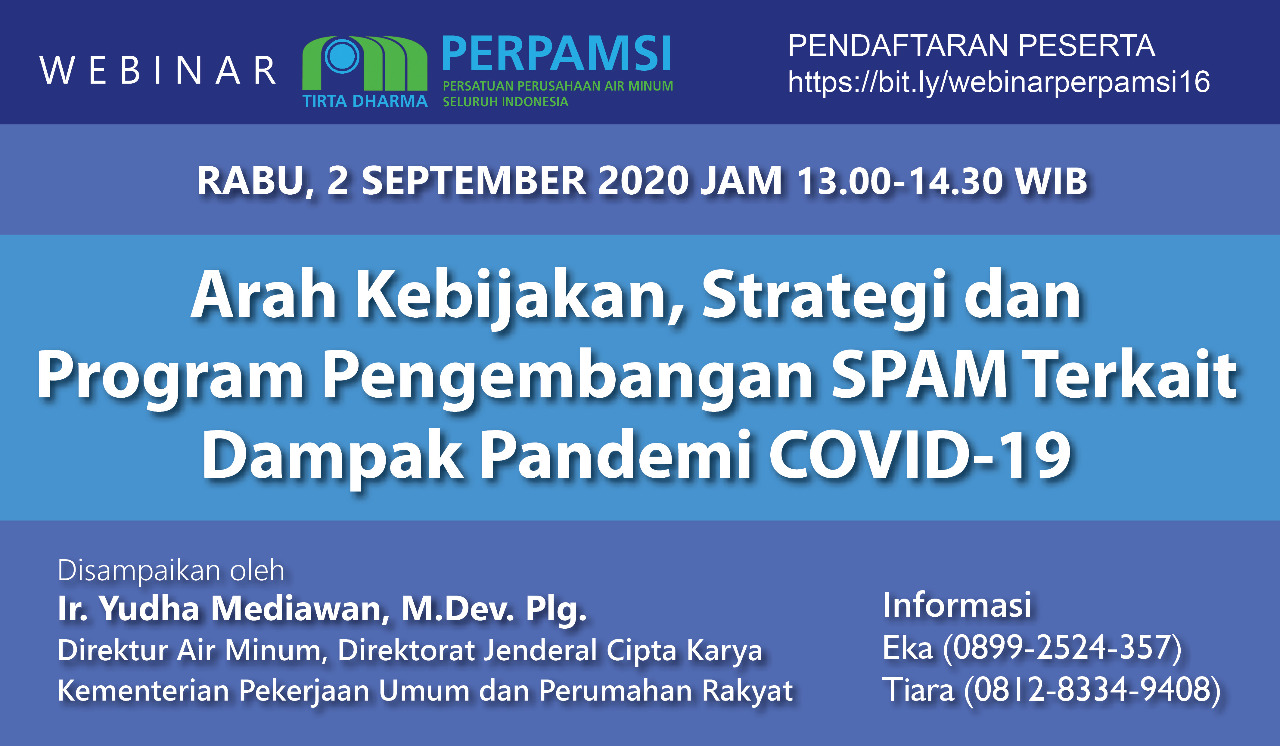 WEBINAR

TIRTA DHARMA

PERPAMSI
PERSATUAN PERUSAHAAN AIR MINUM SELURUH INDONESIA

PENDAFTARAN PESERTA
https://bit.ly/webinarperpamsi16

RABU, 2 SEPTEMBER 2020 JAM 13.00-14.30 WIB

Arah Kebijakan, Strategi dan Program Pengembangan SPAM Terkait Dampak Pandemi COVID-19

Disampaikan oleh
Ir. Yudha Mediawan, M.Dev. Plg.
Direktur Air Minum, Direktorat Jenderal Cipta Karya
Kementerian Pekerjaan Umum dan Perumahan Rakyat

Informasi
Eka (0899-2524-357)
Tiara (0812-8334-9408)